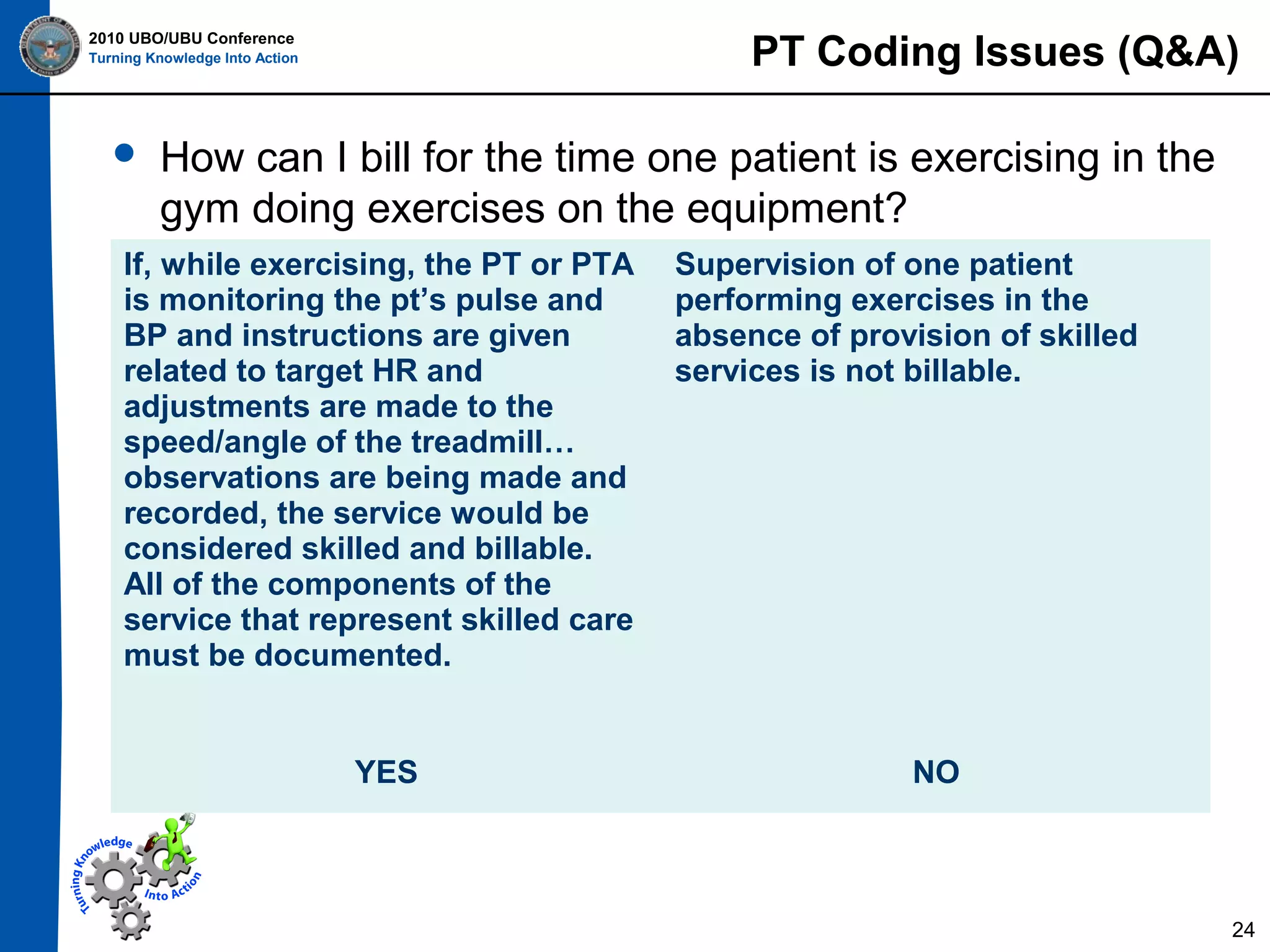 2010 UBO/UBU Conference
Turning Knowledge Into Action

PT Coding Issues (Q&A)

• How can I bill for the time one patient is exercising in the gym doing exercises on the equipment?

If, while exercising, the PT or PTA is monitoring the pt's pulse and BP and instructions are given related to target HR and adjustments are made to the speed/angle of the treadmill… observations are being made and recorded, the service would be considered skilled and billable. All of the components of the service that represent skilled care must be documented.

YES

Supervision of one patient performing exercises in the absence of provision of skilled services is not billable.

NO

Turning Knowledge Into Action

24